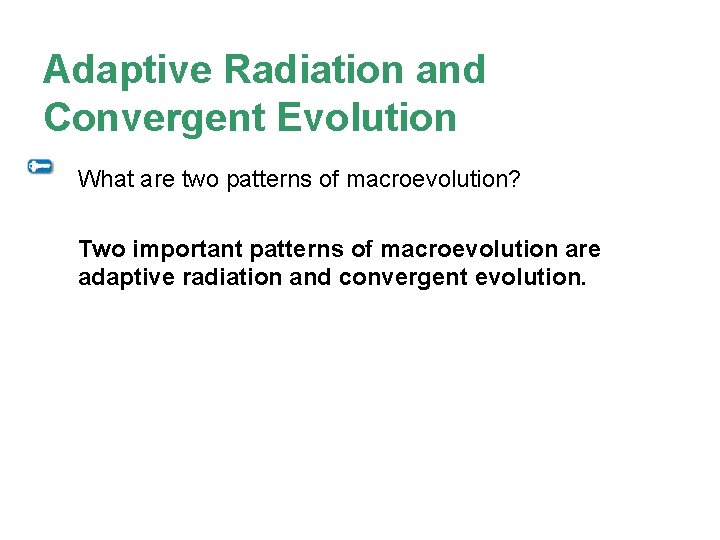 Adaptive Radiation and Convergent Evolution

What are two patterns of macroevolution?

Two important patterns of macroevolution are adaptive radiation and convergent evolution.